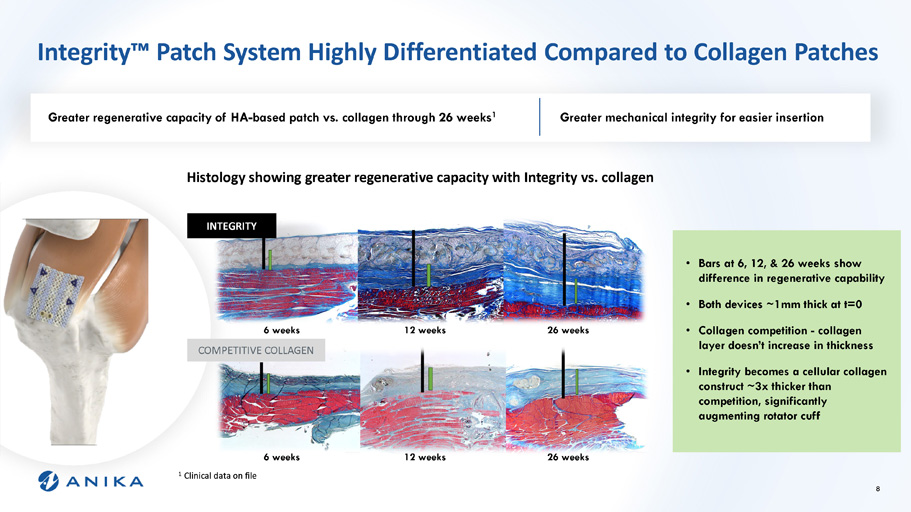 Integrity™ Patch System Highly Differentiated Compared to Collagen Patches

Greater regenerative capacity of HA-based patch vs. collagen through 26 weeks$^1$

Greater mechanical integrity for easier insertion

Histology showing greater regenerative capacity with Integrity vs. collagen

INTEGRITY

6 weeks

12 weeks

26 weeks

COMPETITIVE COLLAGEN

6 weeks

12 weeks

26 weeks

• Bars at 6, 12, & 26 weeks show difference in regenerative capability

• Both devices ~1mm thick at t=0

• Collagen competition - collagen layer doesn't increase in thickness

• Integrity becomes a cellular collagen construct ~3x thicker than competition, significantly augmenting rotator cuff

ANIKA

$^1$ Clinical data on file

8